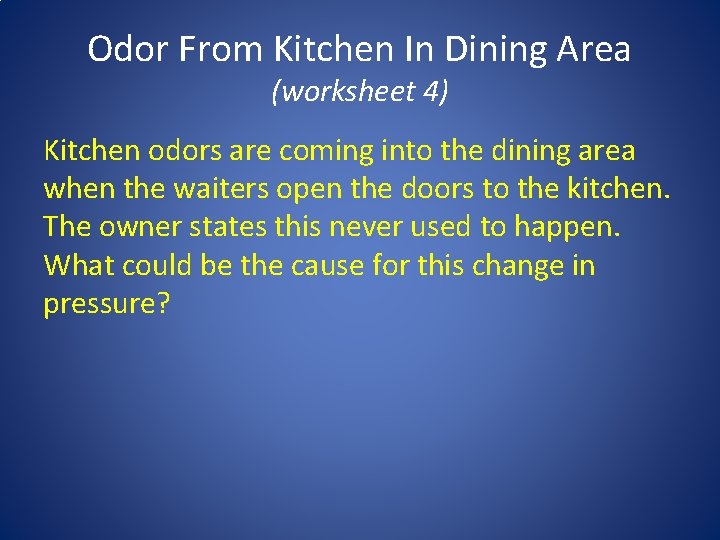 Odor From Kitchen In Dining Area
(worksheet 4)

Kitchen odors are coming into the dining area when the waiters open the doors to the kitchen. The owner states this never used to happen. What could be the cause for this change in pressure?